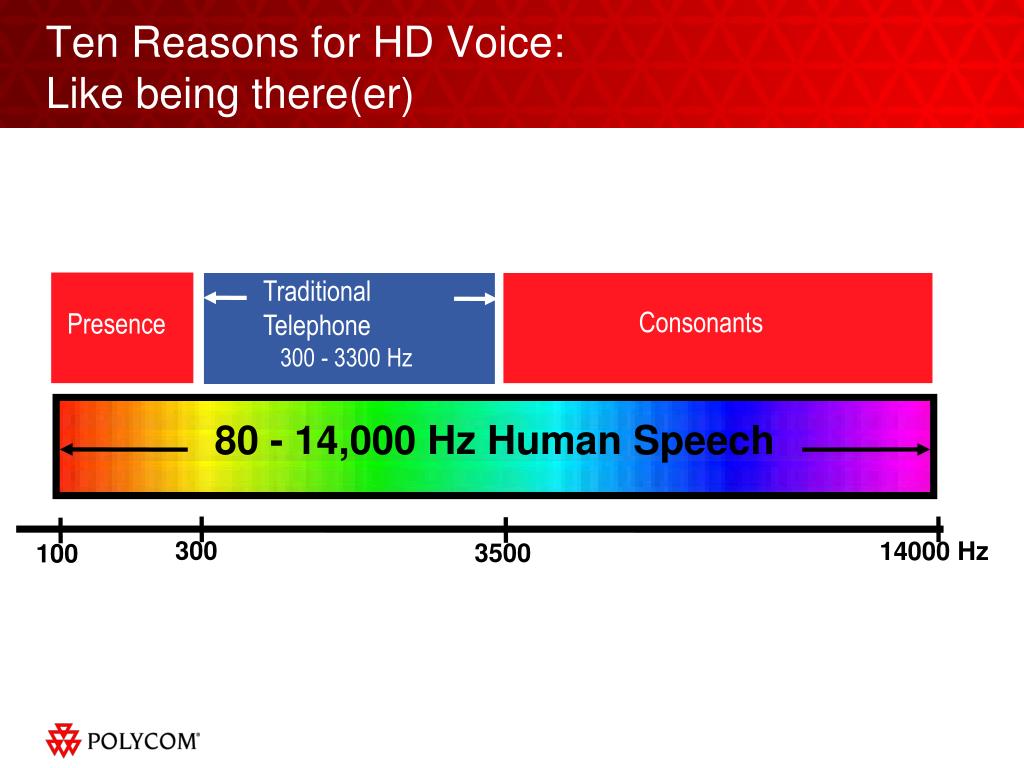 Ten Reasons for HD Voice:
Like being there(er)

Presence

Traditional Telephone
300 - 3300 Hz

Consonants

80 - 14,000 Hz Human Speech

100
300
3500
14000 Hz

POLYCOM®